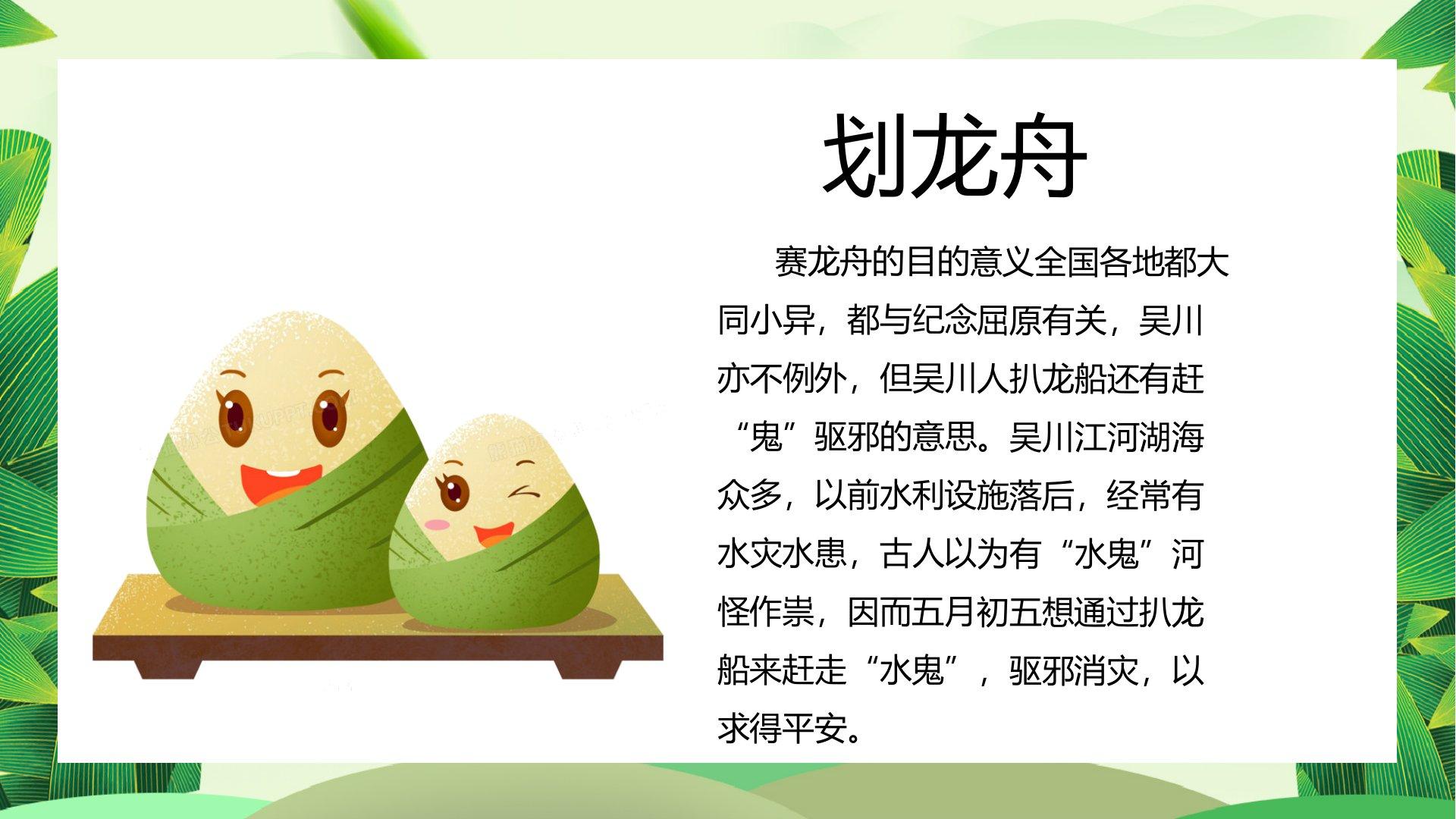 划龙舟

赛龙舟的目的意义全国各地都大同小异，都与纪念屈原有关，吴川亦不例外，但吴川人扒龙船还有赶“鬼”驱邪的意思。吴川江河湖海众多，以前水利设施落后，经常有水灾水患，古人以为有“水鬼”河怪作祟，因而五月初五想通过扒龙船来赶走“水鬼”，驱邪消灾，以求得平安。